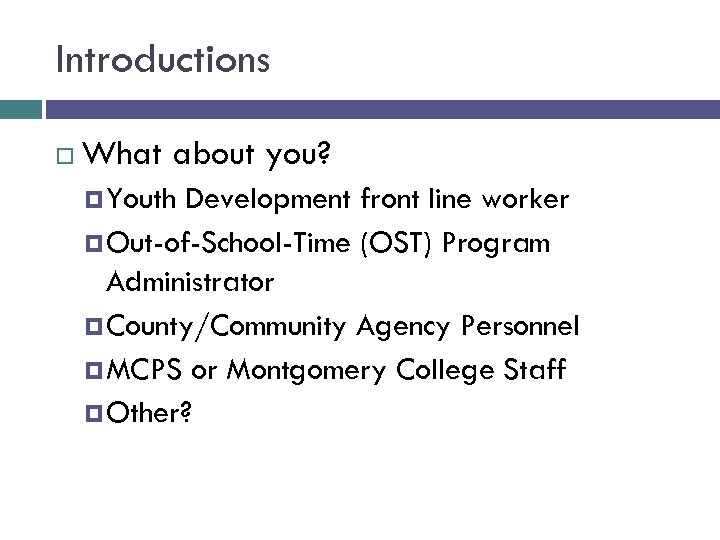 Introductions

What about you?

Youth Development front line worker

Out-of-School-Time (OST) Program Administrator

County/Community Agency Personnel

MCPS or Montgomery College Staff

Other?